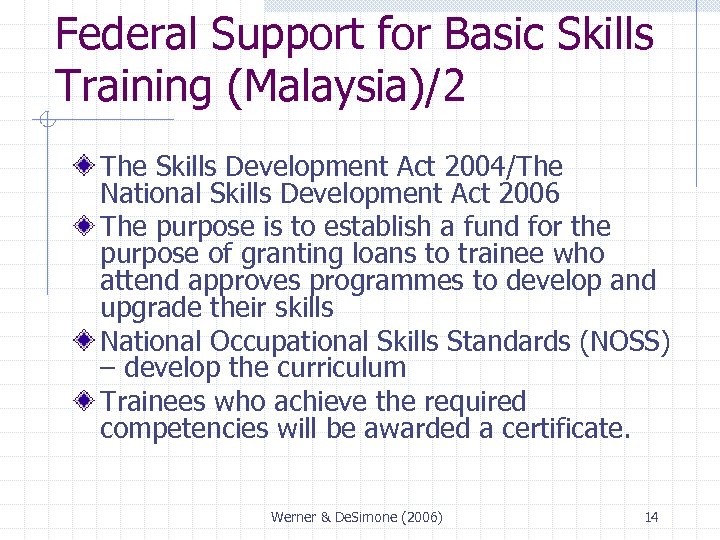 Federal Support for Basic Skills Training (Malaysia)/2

The Skills Development Act 2004/The National Skills Development Act 2006

The purpose is to establish a fund for the purpose of granting loans to trainee who attend approves programmes to develop and upgrade their skills

National Occupational Skills Standards (NOSS) – develop the curriculum

Trainees who achieve the required competencies will be awarded a certificate.

Werner & DeSimone (2006)

14